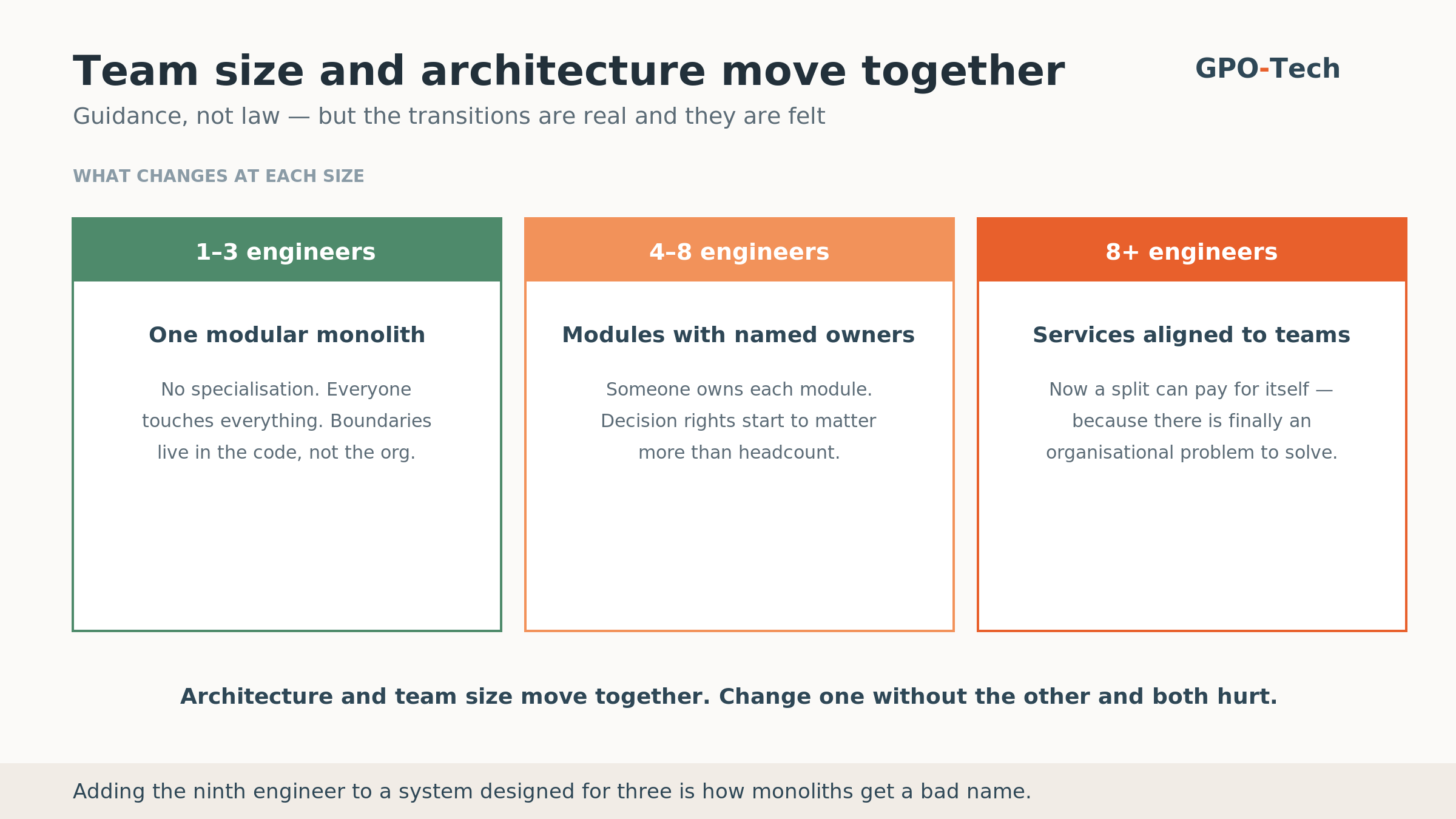 Team size and architecture move together

GPO-Tech

Guidance, not law — but the transitions are real and they are felt

WHAT CHANGES AT EACH SIZE

1–3 engineers

One modular monolith

No specialisation. Everyone touches everything. Boundaries live in the code, not the org.

4–8 engineers

Modules with named owners

Someone owns each module. Decision rights start to matter more than headcount.

8+ engineers

Services aligned to teams

Now a split can pay for itself — because there is finally an organisational problem to solve.

Architecture and team size move together. Change one without the other and both hurt.

Adding the ninth engineer to a system designed for three is how monoliths get a bad name.